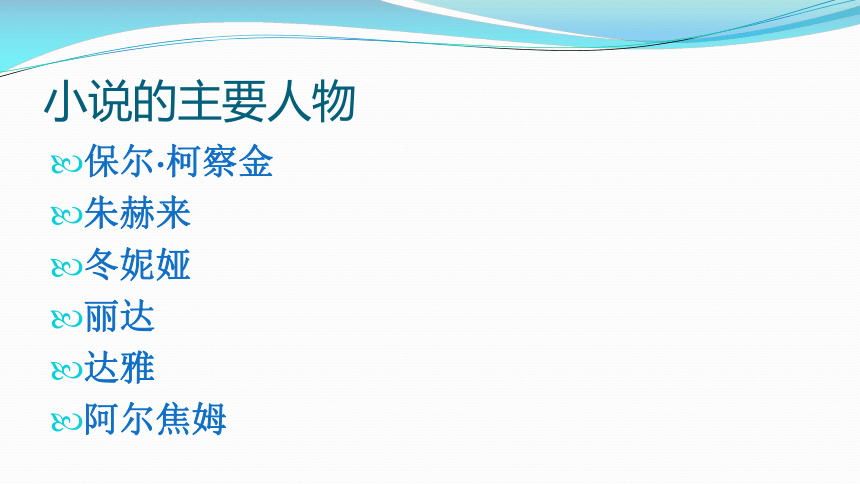 小说的主要人物

保尔·柯察金

朱赫来

冬妮娅

丽达

达雅

阿尔焦姆